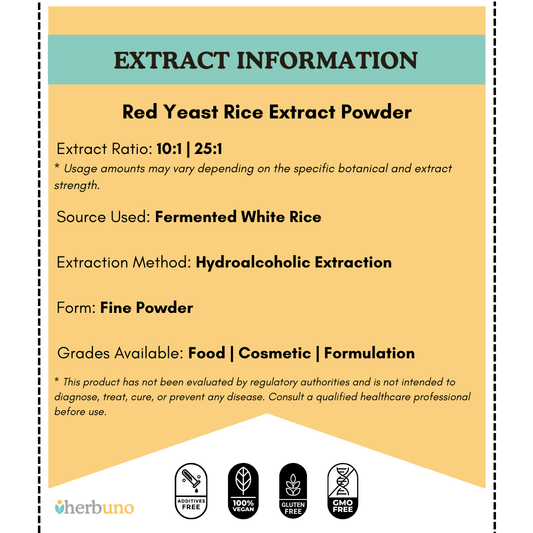 EXTRACT INFORMATION

Red Yeast Rice Extract Powder

Extract Ratio: 10:1 | 25:1
* Usage amounts may vary depending on the specific botanical and extract strength.

Source Used: Fermented White Rice

Extraction Method: Hydroalcoholic Extraction

Form: Fine Powder

Grades Available: Food | Cosmetic | Formulation

* This product has not been evaluated by regulatory authorities and is not intended to diagnose, treat, cure, or prevent any disease. Consult a qualified healthcare professional before use.

herbuno

ADDITIVES FREE

100% VEGAN

GLUTEN FREE

GMO FREE